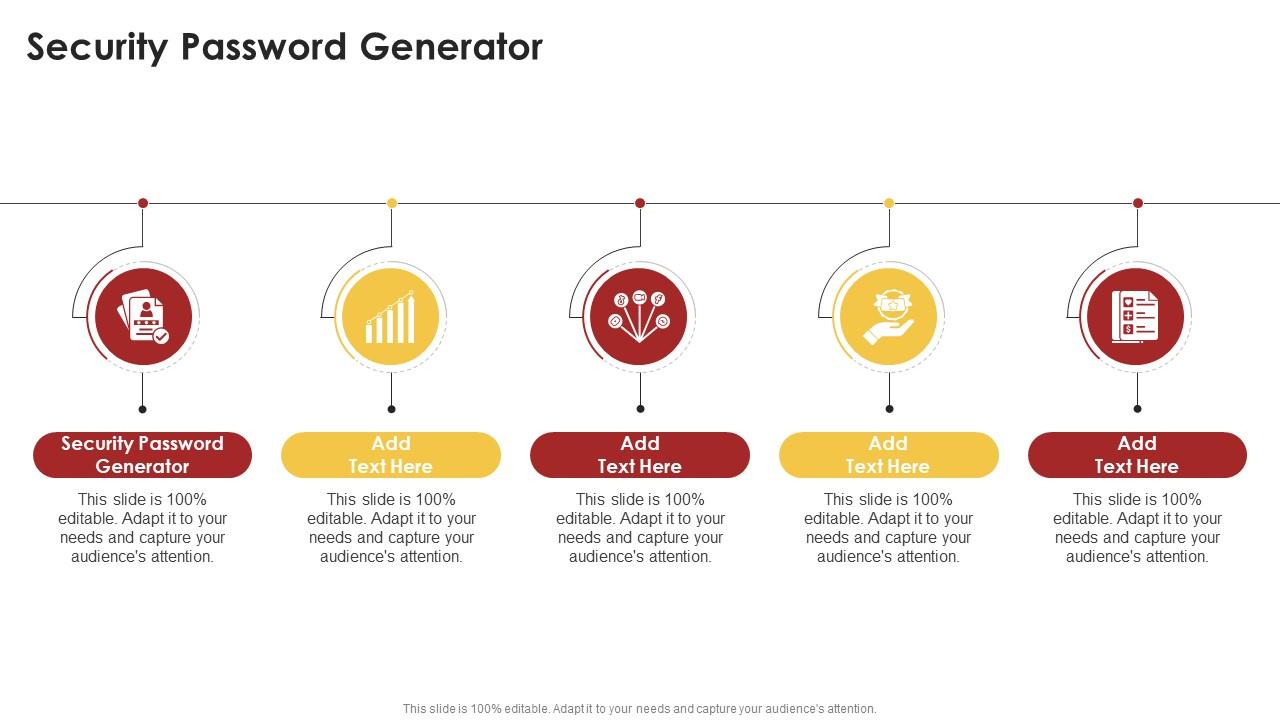 Security Password Generator

Security Password Generator

This slide is 100% editable. Adapt it to your needs and capture your audience's attention.

Add Text Here

This slide is 100% editable. Adapt it to your needs and capture your audience's attention.

Add Text Here

This slide is 100% editable. Adapt it to your needs and capture your audience's attention.

Add Text Here

This slide is 100% editable. Adapt it to your needs and capture your audience's attention.

Add Text Here

This slide is 100% editable. Adapt it to your needs and capture your audience's attention.

This slide is 100% editable. Adapt it to your needs and capture your audience's attention.